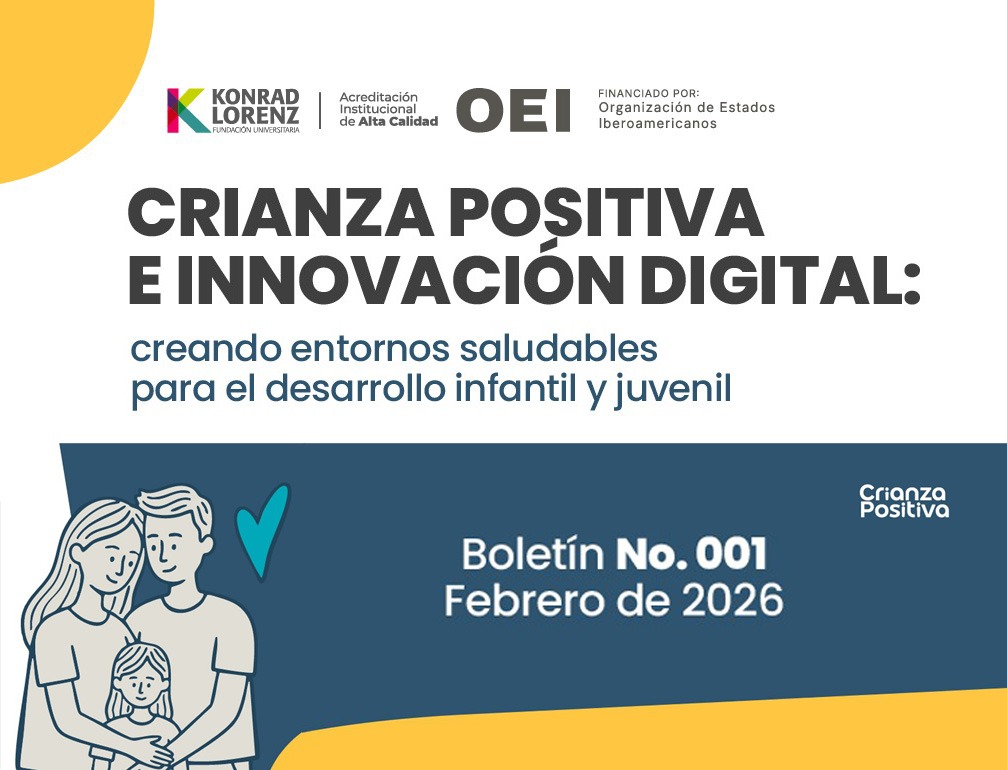 KONRAD LORENZ
FUNDACIÓN UNIVERSITARIA

Acreditación Institucional de Alta Calidad

OEI

FINANCIADO POR:
Organización de Estados Iberoamericanos

CRIANZA POSITIVA E INNOVACIÓN DIGITAL:

creando entornos saludables para el desarrollo infantil y juvenil

Crianza Positiva

Boletín No. 001
Febrero de 2026